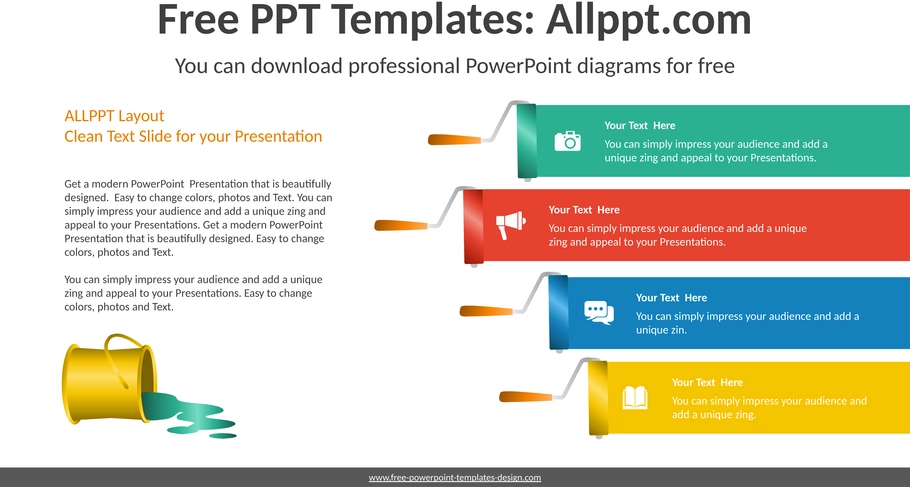 Free PPT Templates: Allppt.com

You can download professional PowerPoint diagrams for free

ALLPPT Layout
Clean Text Slide for your Presentation

Get a modern PowerPoint Presentation that is beautifully designed. Easy to change colors, photos and Text. You can simply impress your audience and add a unique zing and appeal to your Presentations. Get a modern PowerPoint Presentation that is beautifully designed. Easy to change colors, photos and Text.

You can simply impress your audience and add a unique zing and appeal to your Presentations. Easy to change colors, photos and Text.

Your Text Here
You can simply impress your audience and add a unique zing and appeal to your Presentations.

Your Text Here
You can simply impress your audience and add a unique zing and appeal to your Presentations.

Your Text Here
You can simply impress your audience and add a unique zin.

Your Text Here
You can simply impress your audience and add a unique zing.

www.free-powerpoint-templates-design.com